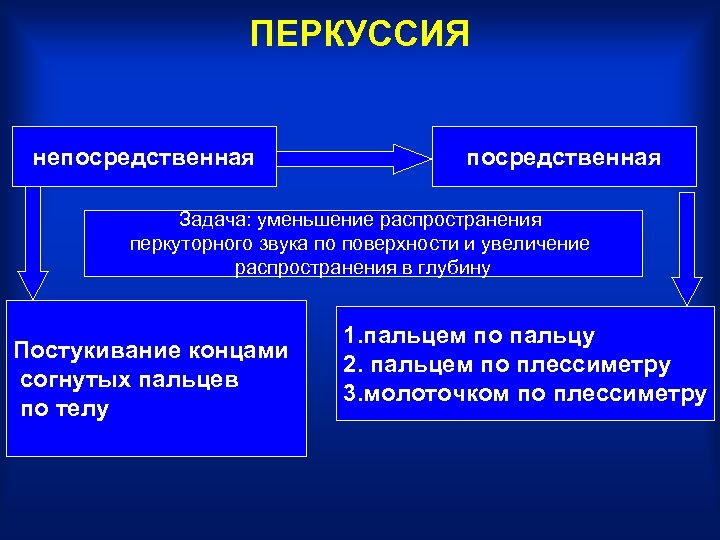 ПЕРКУССИЯ

непосредственная

посредственная

Задача: уменьшение распространения перкуторного звука по поверхности и увеличение распространения в глубину

Постукивание концами согнутых пальцев по телу

1.пальцем по пальцу
2. пальцем по плессиметру
3.молоточком по плессиметру